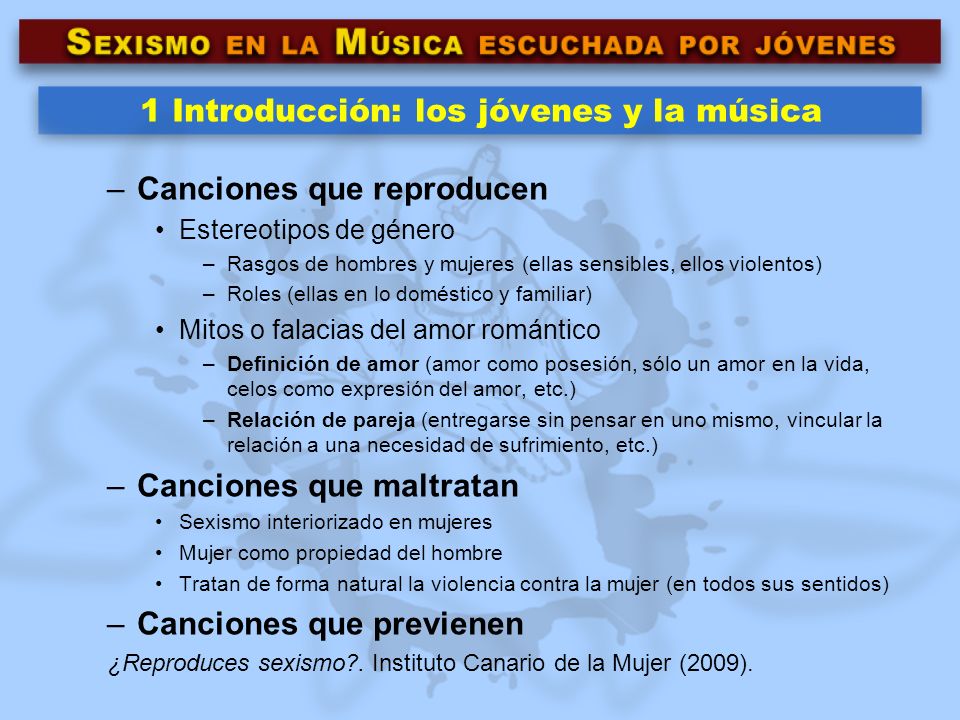 SEXISMO EN LA MÚSICA ESCUCHADA POR JÓVENES

1 Introducción: los jóvenes y la música

– Canciones que reproducen
• Estereotipos de género
– Rasgos de hombres y mujeres (ellas sensibles, ellos violentos)
– Roles (ellas en lo doméstico y familiar)
• Mitos o falacias del amor romántico
– Definición de amor (amor como posesión, sólo un amor en la vida, celos como expresión del amor, etc.)
– Relación de pareja (entregarse sin pensar en uno mismo, vincular la relación a una necesidad de sufrimiento, etc.)

– Canciones que maltratan
• Sexismo interiorizado en mujeres
• Mujer como propiedad del hombre
• Tratan de forma natural la violencia contra la mujer (en todos sus sentidos)

– Canciones que previenen

¿Reproduces sexismo?. Instituto Canario de la Mujer (2009).